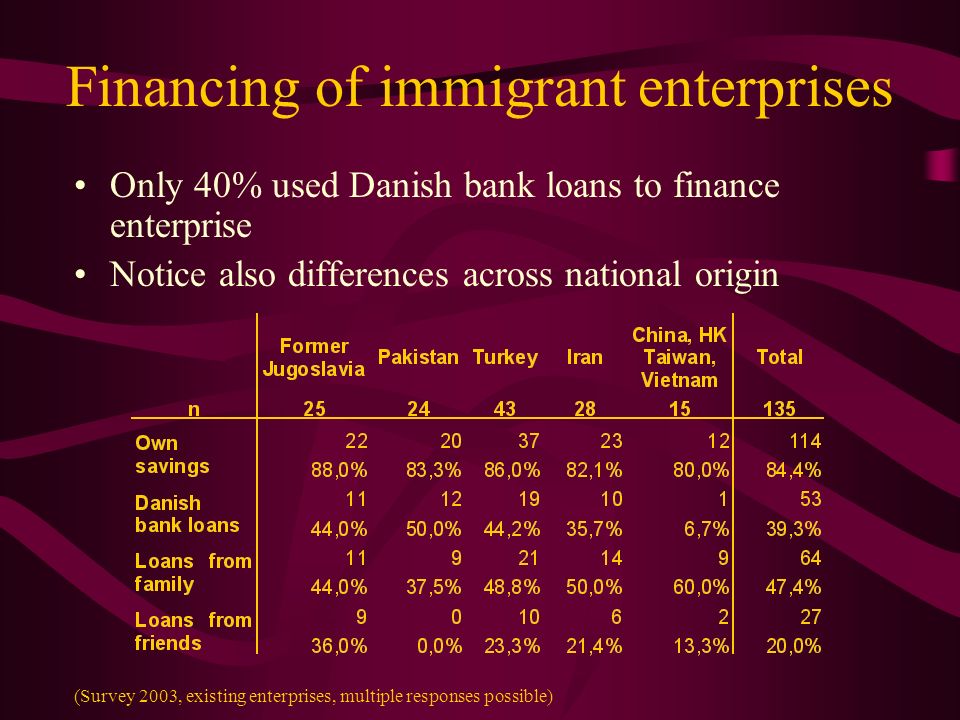 Financing of immigrant enterprises

• Only 40% used Danish bank loans to finance enterprise
• Notice also differences across national origin

| | Former Jugoslavia | Pakistan | Turkey | Iran | China, HK Taiwan, Vietnam | Total |
|---|---|---|---|---|---|---|
| n | 25 | 24 | 43 | 28 | 15 | 135 |
| Own savings | 22 | 20 | 37 | 23 | 12 | 114 |
| | 88,0% | 83,3% | 86,0% | 82,1% | 80,0% | 84,4% |
| Danish bank loans | 11 | 12 | 19 | 10 | 1 | 53 |
| | 44,0% | 50,0% | 44,2% | 35,7% | 6,7% | 39,3% |
| Loans from family | 11 | 9 | 21 | 14 | 9 | 64 |
| | 44,0% | 37,5% | 48,8% | 50,0% | 60,0% | 47,4% |
| Loans from friends | 9 | 0 | 10 | 6 | 2 | 27 |
| | 36,0% | 0,0% | 23,3% | 21,4% | 13,3% | 20,0% |

(Survey 2003, existing enterprises, multiple responses possible)